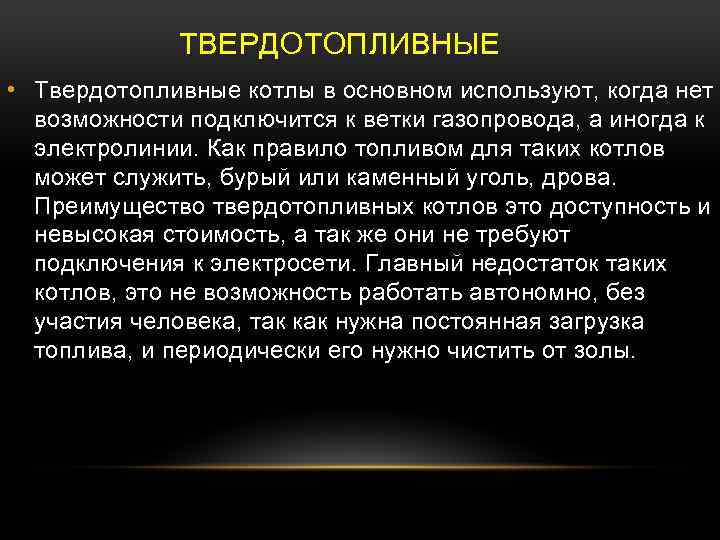 ТВЕРДОТОПЛИВНЫЕ

• Твердотопливные котлы в основном используют, когда нет возможности подключится к ветки газопровода, а иногда к электролинии. Как правило топливом для таких котлов может служить, бурый или каменный уголь, дрова. Преимущество твердотопливных котлов это доступность и невысокая стоимость, а так же они не требуют подключения к электросети. Главный недостаток таких котлов, это не возможность работать автономно, без участия человека, так как нужна постоянная загрузка топлива, и периодически его нужно чистить от золы.